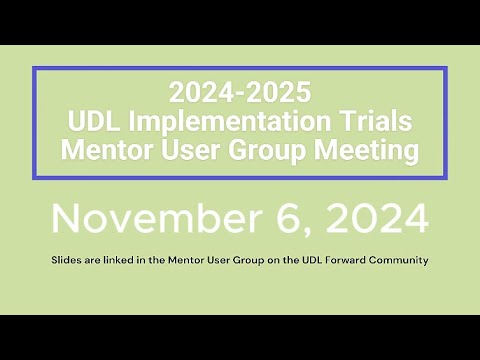 2024-2025
UDL Implementation Trials
Mentor User Group Meeting

November 6, 2024

Slides are linked in the Mentor User Group on the UDL Forward Community